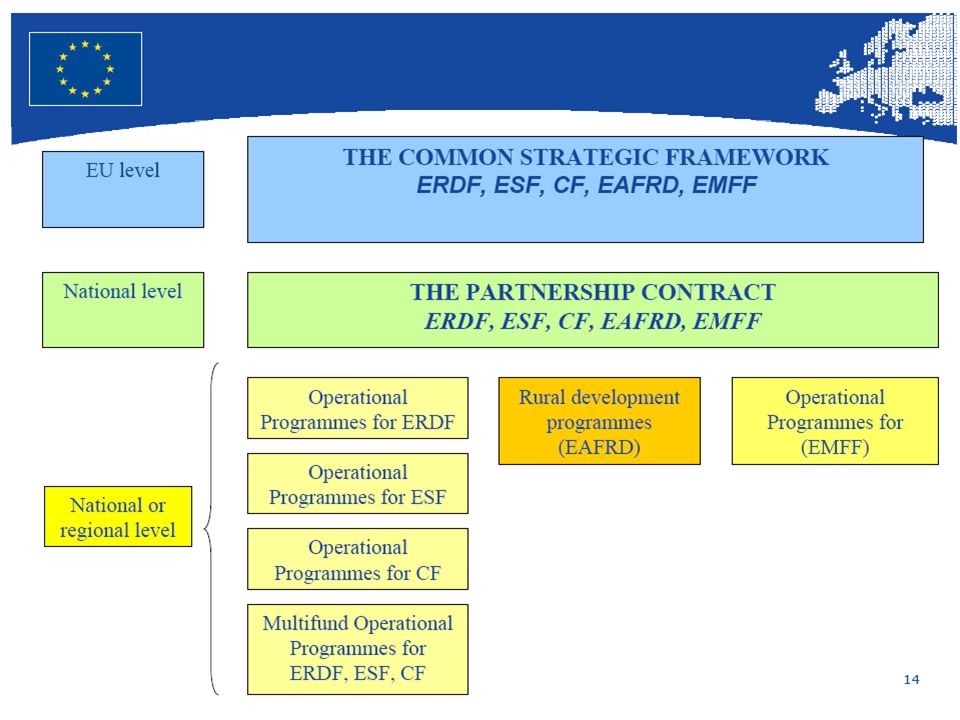 EU level

THE COMMON STRATEGIC FRAMEWORK
ERDF, ESF, CF, EAFRD, EMFF

National level

THE PARTNERSHIP CONTRACT
ERDF, ESF, CF, EAFRD, EMFF

National or regional level

Operational Programmes for ERDF

Operational Programmes for ESF

Operational Programmes for CF

Multifund Operational Programmes for ERDF, ESF, CF

Rural development programmes (EAFRD)

Operational Programmes for (EMFF)

14